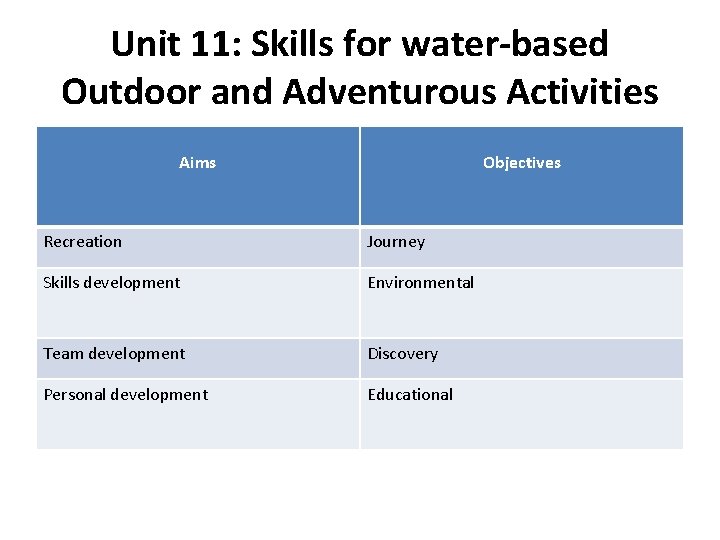 Unit 11: Skills for water-based Outdoor and Adventurous Activities

| Aims | Objectives |
|---|---|
| Recreation | Journey |
| Skills development | Environmental |
| Team development | Discovery |
| Personal development | Educational |